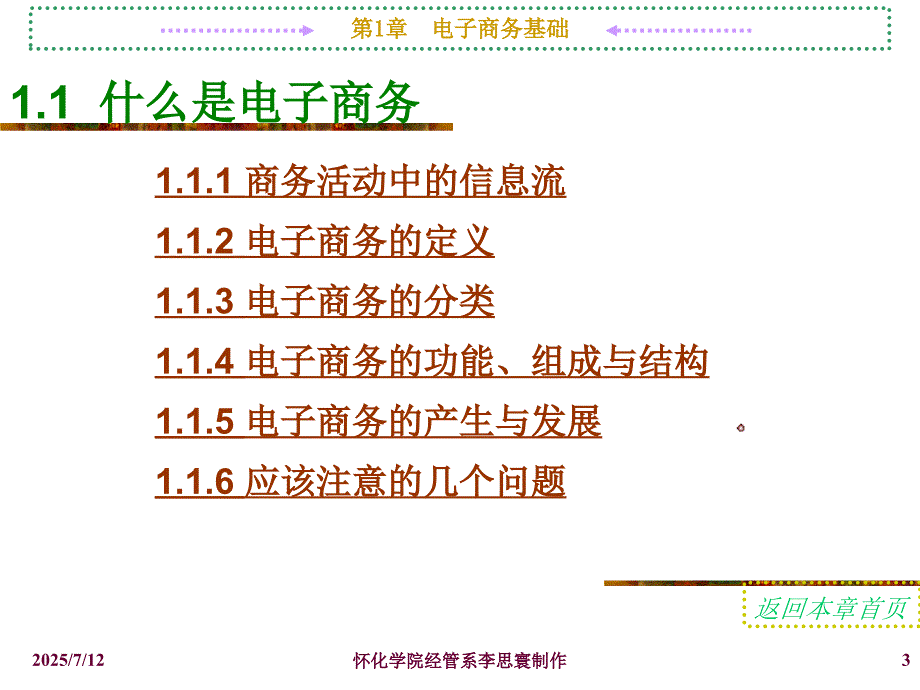 第1章　电子商务基础

1.1 什么是电子商务

1.1.1 商务活动中的信息流

1.1.2 电子商务的定义

1.1.3 电子商务的分类

1.1.4 电子商务的功能、组成与结构

1.1.5 电子商务的产生与发展

1.1.6 应该注意的几个问题

返回本章首页

2025/7/12　怀化学院经管系李思寰制作　3